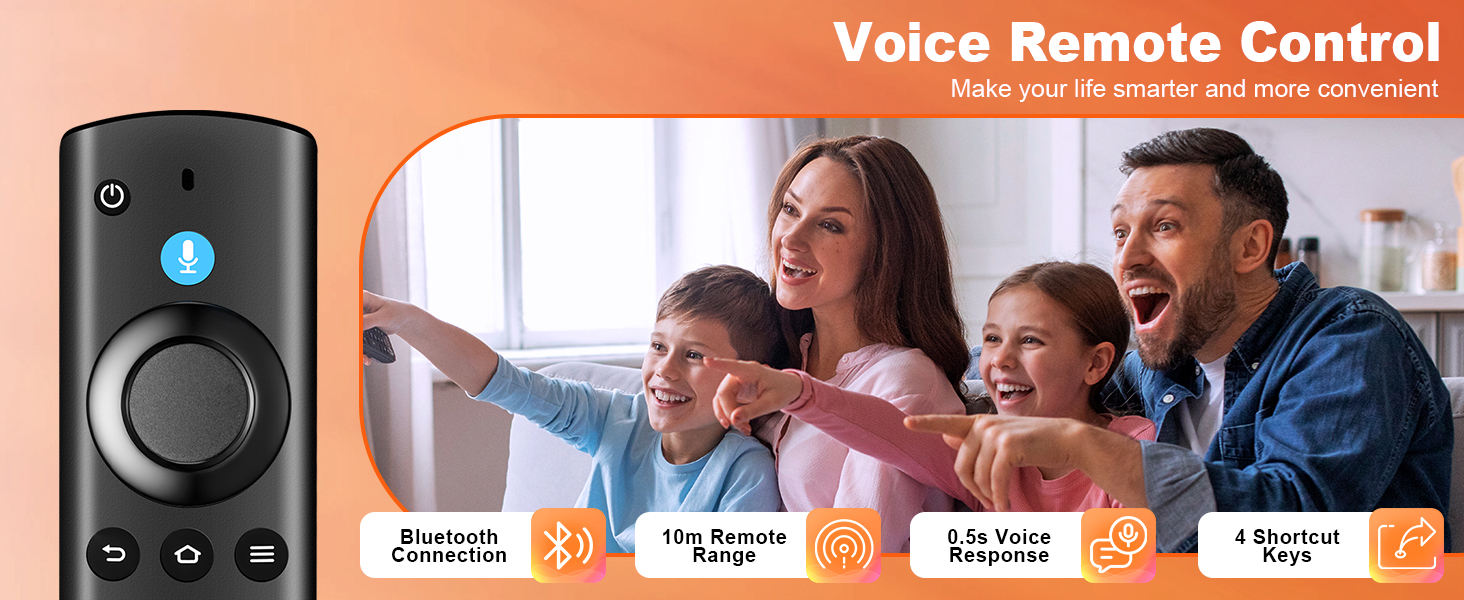 Voice Remote Control
Make your life smarter and more convenient

Bluetooth Connection

10m Remote Range

0.5s Voice Response

4 Shortcut Keys